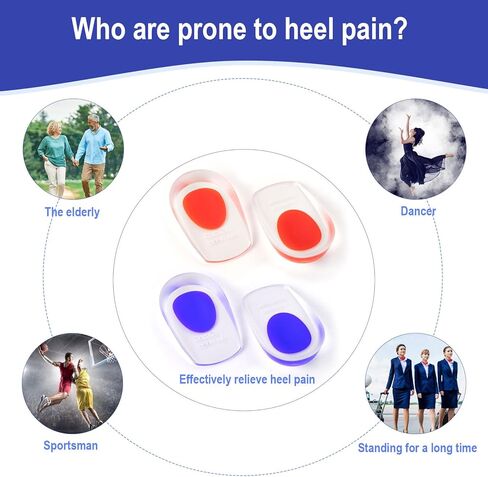 Who are prone to heel pain?

The elderly

Dancer

Effectively relieve heel pain

Sportsman

Standing for a long time